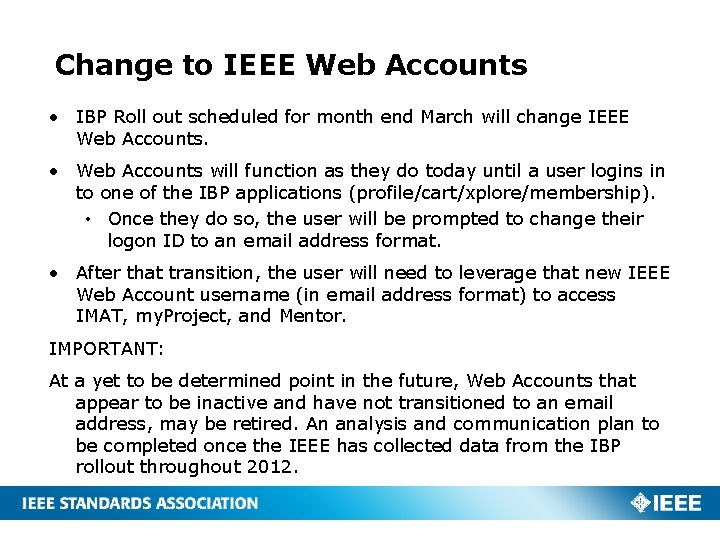 Change to IEEE Web Accounts

• IBP Roll out scheduled for month end March will change IEEE Web Accounts.

• Web Accounts will function as they do today until a user logins in to one of the IBP applications (profile/cart/xplore/membership).
  • Once they do so, the user will be prompted to change their logon ID to an email address format.

• After that transition, the user will need to leverage that new IEEE Web Account username (in email address format) to access IMAT, myProject, and Mentor.

IMPORTANT:

At a yet to be determined point in the future, Web Accounts that appear to be inactive and have not transitioned to an email address, may be retired. An analysis and communication plan to be completed once the IEEE has collected data from the IBP rollout throughout 2012.

IEEE STANDARDS ASSOCIATION

IEEE